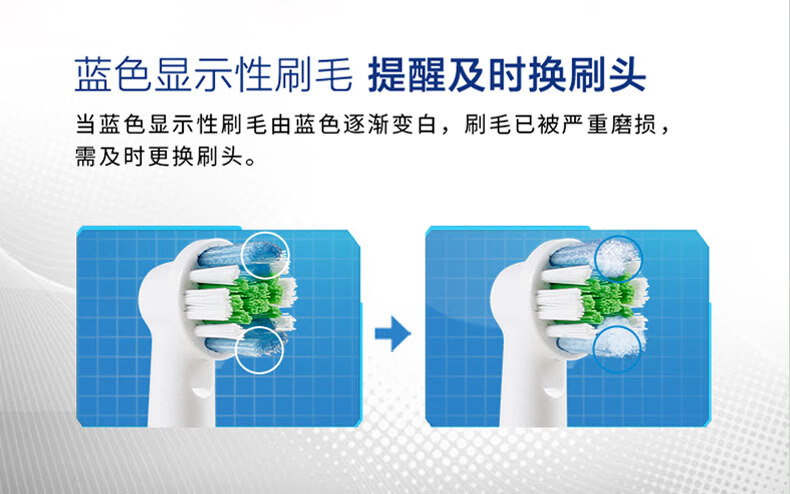 蓝色显示性刷毛 提醒及时换刷头

当蓝色显示性刷毛由蓝色逐渐变白，刷毛已被严重磨损，需及时更换刷头。